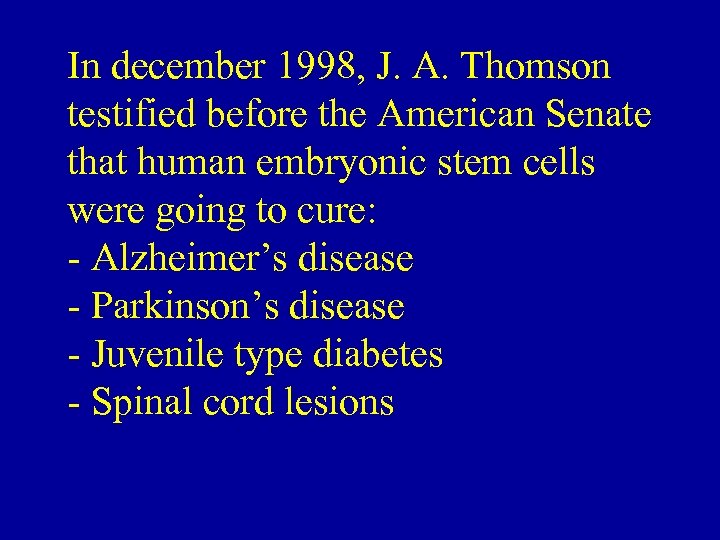 In december 1998, J. A. Thomson testified before the American Senate that human embryonic stem cells were going to cure:
- Alzheimer’s disease
- Parkinson’s disease
- Juvenile type diabetes
- Spinal cord lesions